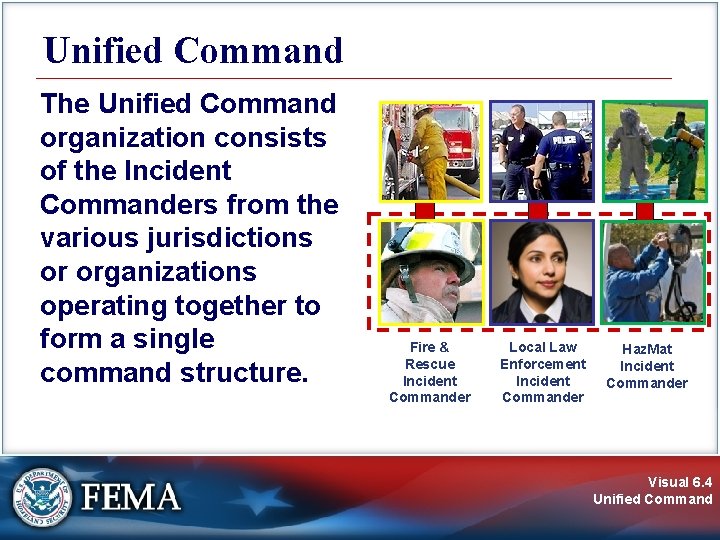 Unified Command

The Unified Command organization consists of the Incident Commanders from the various jurisdictions or organizations operating together to form a single command structure.

POLICE

Fire & Rescue Incident Commander

Local Law Enforcement Incident Commander

HazMat Incident Commander

U.S. DEPARTMENT OF HOMELAND SECURITY

FEMA

Visual 6.4
Unified Command